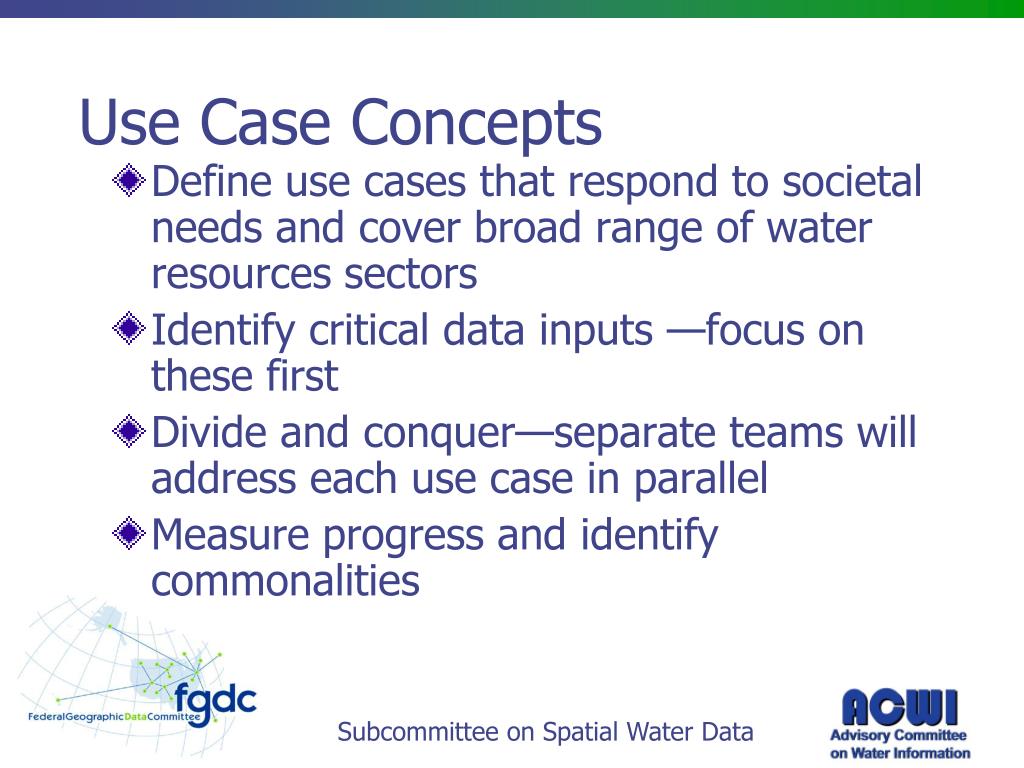 Use Case Concepts

Define use cases that respond to societal needs and cover broad range of water resources sectors

Identify critical data inputs —focus on these first

Divide and conquer—separate teams will address each use case in parallel

Measure progress and identify commonalities

fgdc
FederalGeographicDataCommittee

Subcommittee on Spatial Water Data

ACWI
Advisory Committee on Water Information